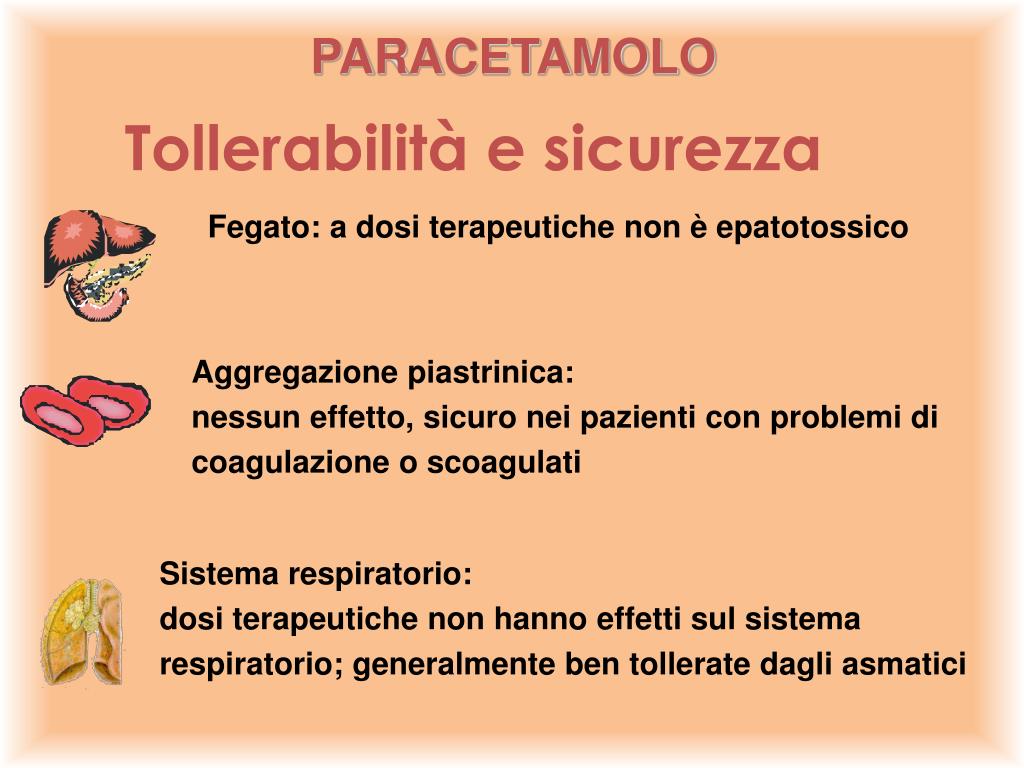 PARACETAMOLO

Tollerabilità e sicurezza

Fegato: a dosi terapeutiche non è epatotossico

Aggregazione piastrinica:
nessun effetto, sicuro nei pazienti con problemi di coagulazione o scoagulati

Sistema respiratorio:
dosi terapeutiche non hanno effetti sul sistema respiratorio; generalmente ben tollerate dagli asmatici